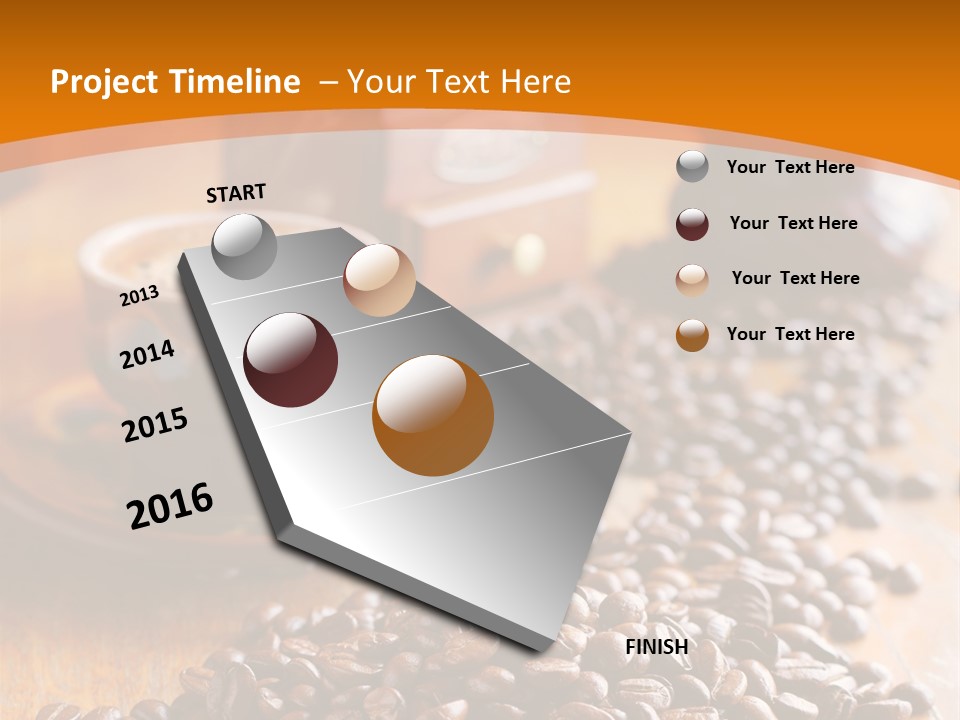 Project Timeline – Your Text Here

START

2013

2014

2015

2016

FINISH

Your Text Here

Your Text Here

Your Text Here

Your Text Here